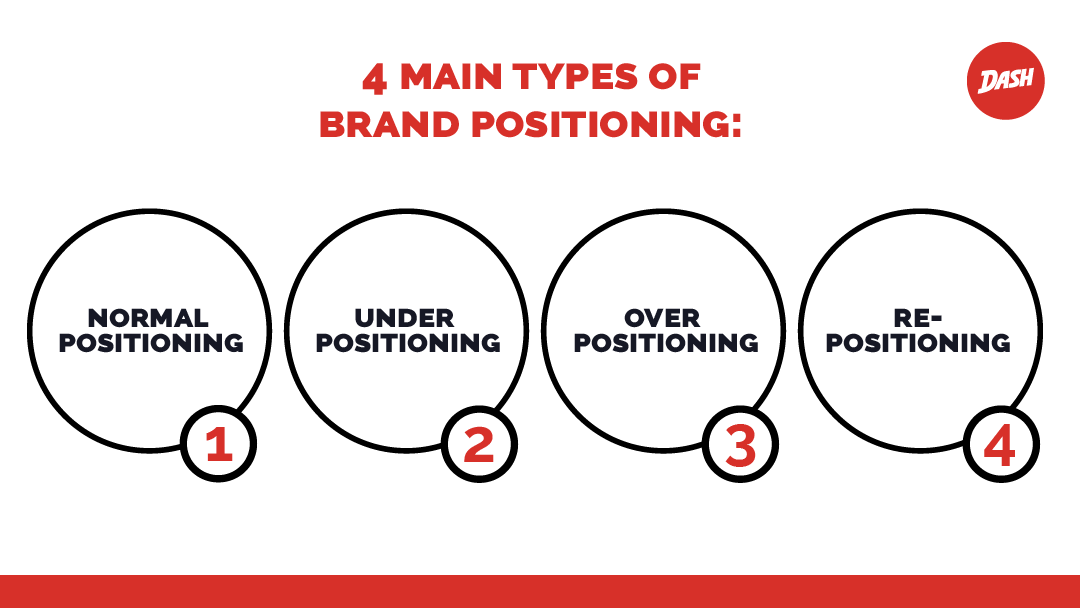 4 MAIN TYPES OF BRAND POSITIONING:

DASH

NORMAL POSITIONING
1

UNDER POSITIONING
2

OVER POSITIONING
3

RE-POSITIONING
4